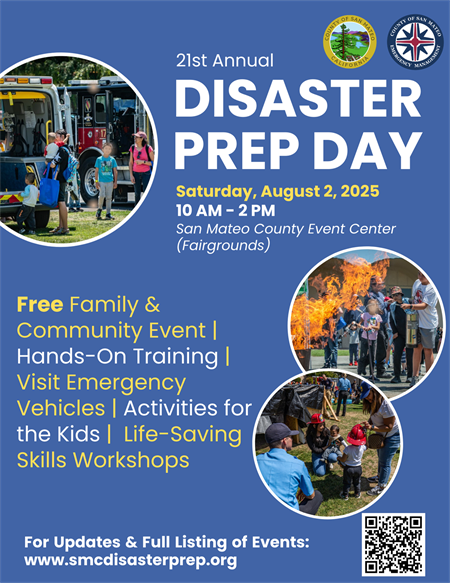 COUNTY OF SAN MATEO CALIFORNIA

COUNTY OF SAN MATEO EMERGENCY MANAGEMENT

21st Annual

DISASTER PREP DAY

Saturday, August 2, 2025
10 AM - 2 PM
San Mateo County Event Center (Fairgrounds)

Free Family & Community Event | Hands-On Training | Visit Emergency Vehicles | Activities for the Kids | Life-Saving Skills Workshops

For Updates & Full Listing of Events:
www.smcdisasterprep.org